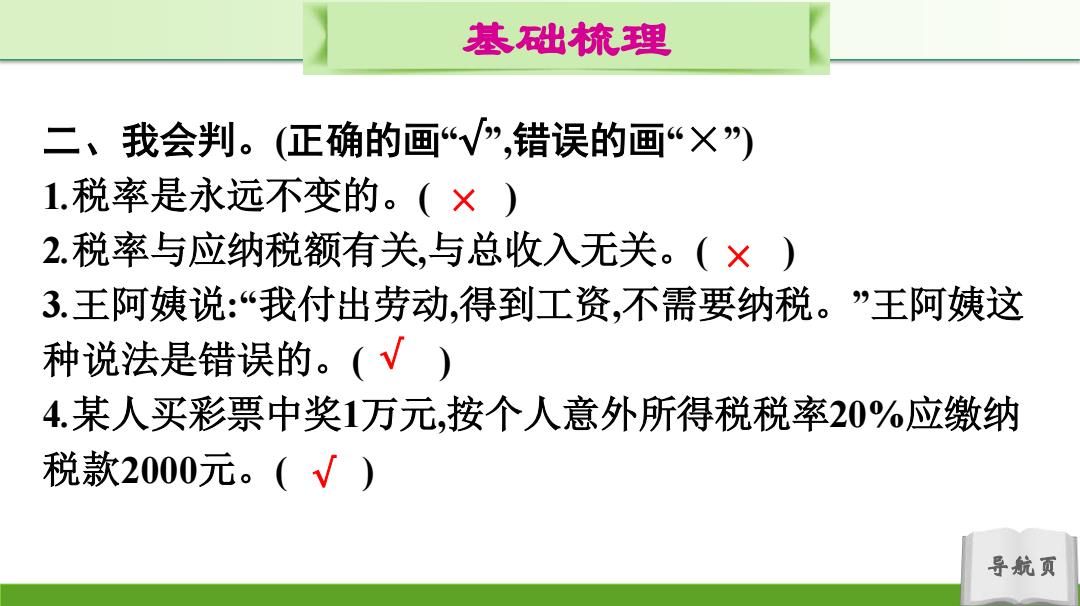 基础梳理

二、我会判。(正确的画“√”,错误的画“×”)
1.税率是永远不变的。( × )
2.税率与应纳税额有关,与总收入无关。( × )
3.王阿姨说:“我付出劳动,得到工资,不需要纳税。”王阿姨这种说法是错误的。( √ )
4.某人买彩票中奖1万元,按个人意外所得税税率20%应缴纳税款2000元。( √ )

导航页